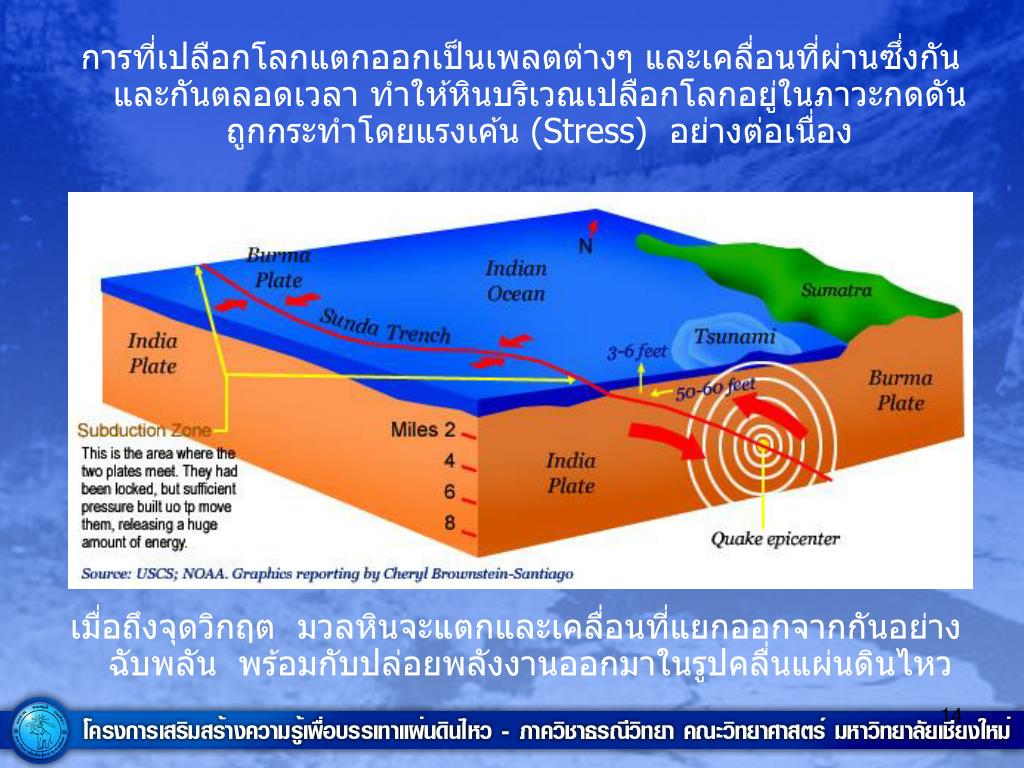 การที่เปลือกโลกแตกออกเป็นเพลตต่างๆ และเคลื่อนที่ผ่านซึ่งกันและกันตลอดเวลา ทำให้หินบริเวณเปลือกโลกอยู่ในภาวะกดดัน ถูกกระทำโดยแรงเค้น (Stress) อย่างต่อเนื่อง

Burma Plate
N
Indian Ocean
Sumatra
Sunda Trench
India Plate
Tsunami
3-6 feet
50-60 feet
Burma Plate
Subduction Zone
This is the area where the two plates meet. They had been locked, but sufficient pressure built uo tp move them, releasing a huge amount of energy.
Miles 2
4
6
8
India Plate
Quake epicenter
Source: USCS; NOAA. Graphics reporting by Cheryl Brownstein-Santiago

เมื่อถึงจุดวิกฤต มวลหินจะแตกและเคลื่อนที่แยกออกจากกันอย่างฉับพลัน พร้อมกับปล่อยพลังงานออกมาในรูปคลื่นแผ่นดินไหว

14

โครงการเสริมสร้างความรู้เพื่อบรรเทาแผ่นดินไหว - ภาควิชาธรณีวิทยา คณะวิทยาศาสตร์ มหาวิทยาลัยเชียงใหม่